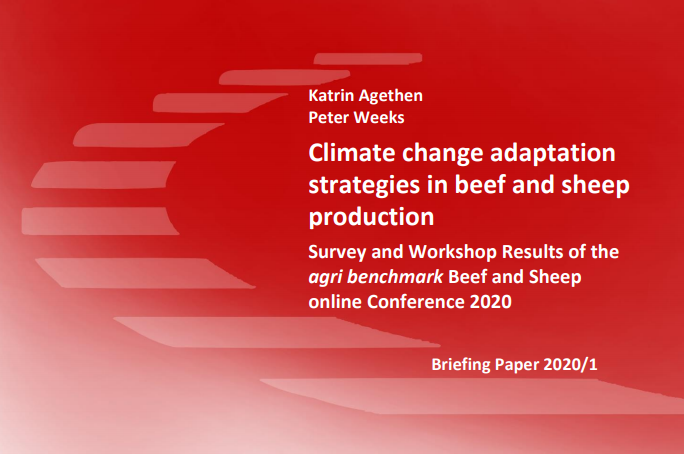 Katrin Agethen
Peter Weeks

Climate change adaptation strategies in beef and sheep production

Survey and Workshop Results of the agri benchmark Beef and Sheep online Conference 2020

Briefing Paper 2020/1